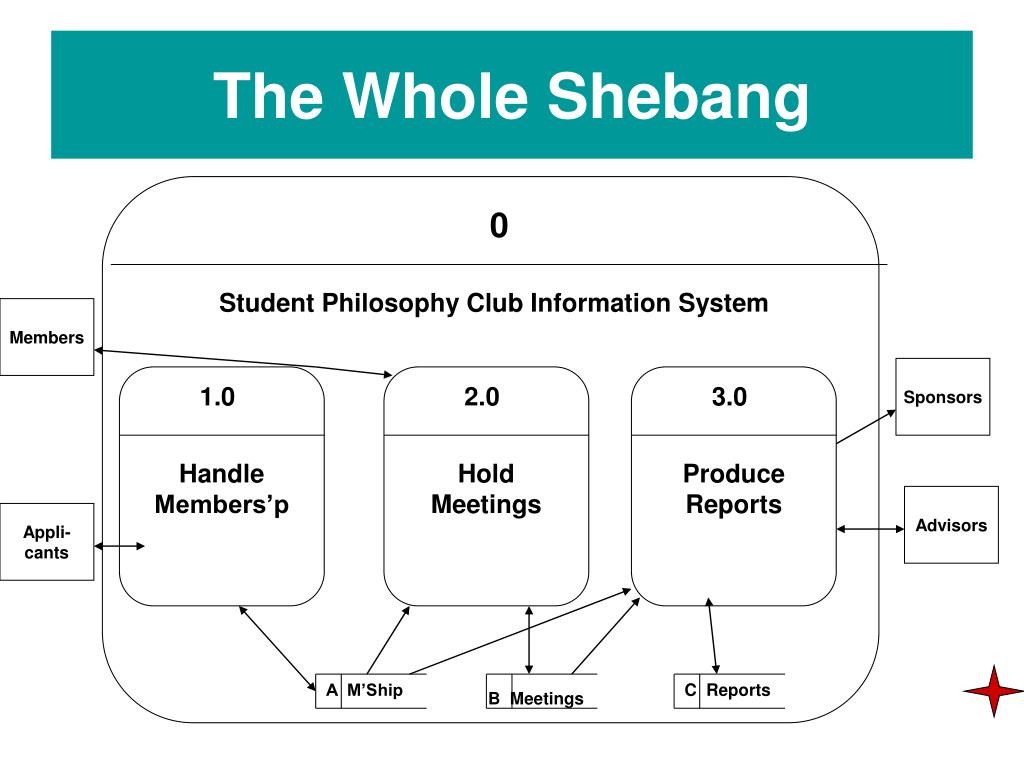 The Whole Shebang

0

Student Philosophy Club Information System

Members

1.0

Handle Members’p

2.0

Hold Meetings

3.0

Produce Reports

Sponsors

Advisors

Appli-cants

A M’Ship

B Meetings

C Reports